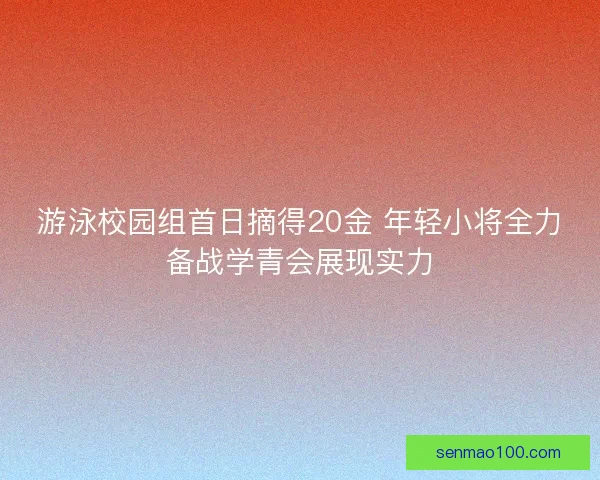 游泳校园组首日摘得20金 年轻小将全力备战学青会展现实力

senmao100.com